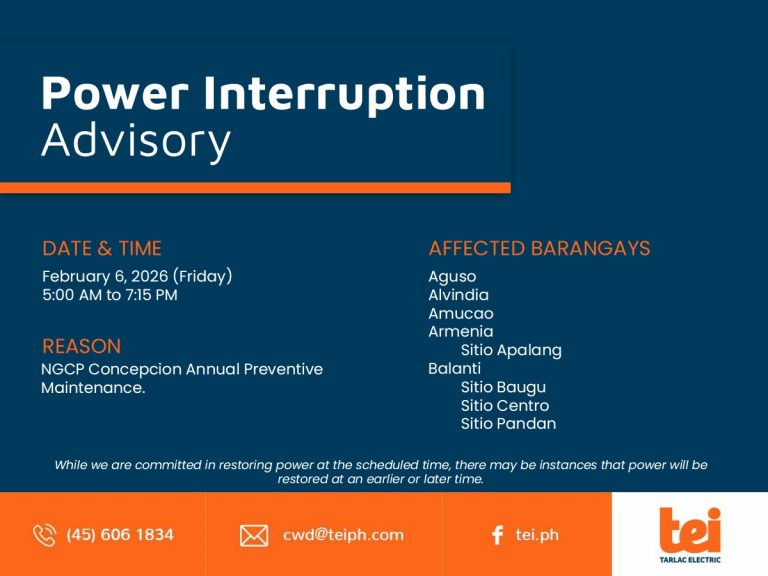 Power Interruption
Advisory

DATE & TIME
February 6, 2026 (Friday)
5:00 AM to 7:15 PM

REASON
NGCP Concepcion Annual Preventive Maintenance.

AFFECTED BARANGAYS
Aguso
Alvindia
Amucao
Armenia
Sitio Apalang
Balanti
Sitio Baugu
Sitio Centro
Sitio Pandan

While we are committed in restoring power at the scheduled time, there may be instances that power will be restored at an earlier or later time.

(45) 606 1834
cwd@teiph.com
tei.ph

tei
TARLAC ELECTRIC